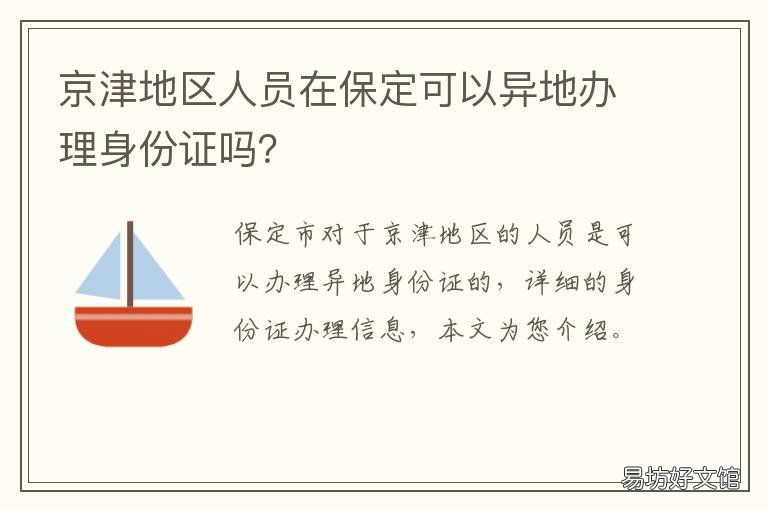 京津地区人员在保定可以异地办理身份证吗?

保定市对于京津地区的人员是可以办理异地身份证的，详细的身份证办理信息，本文为您介绍。

易坊好文馆